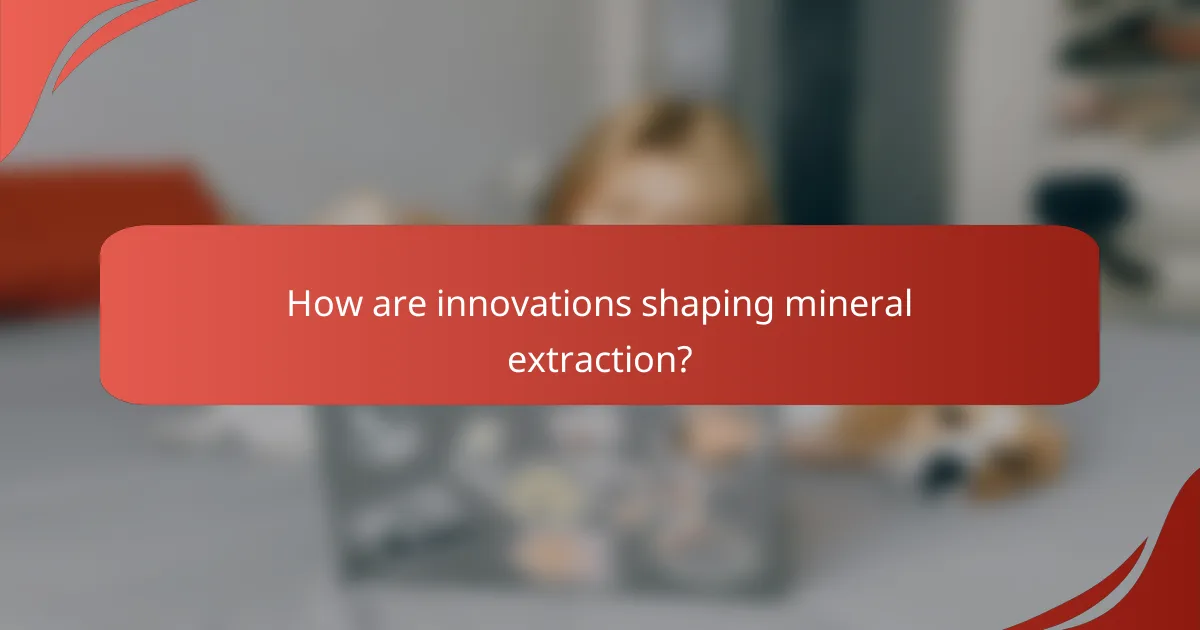 How are innovations shaping mineral extraction?